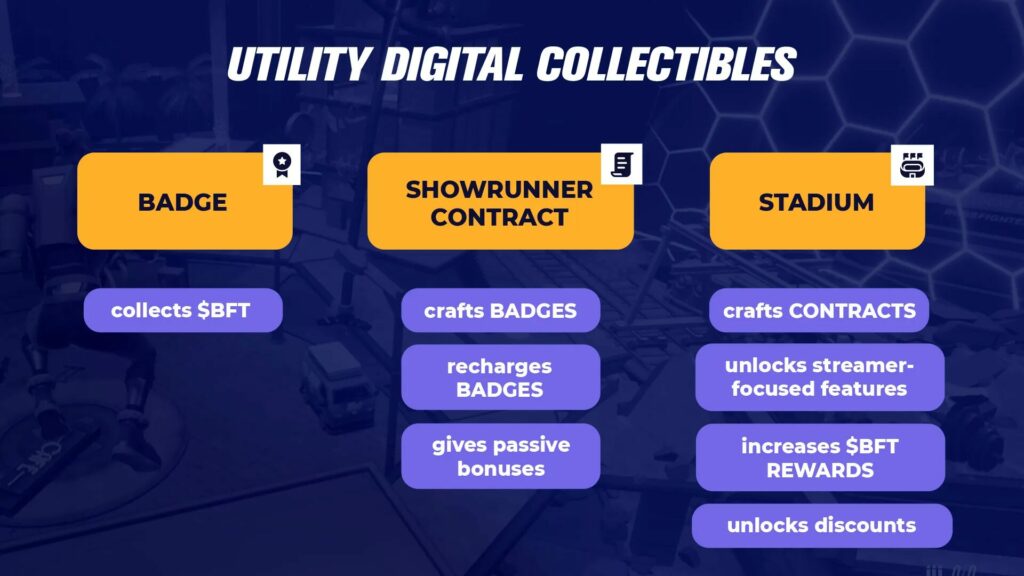 UTILITY DIGITAL COLLECTIBLES

BADGE

collects $BFT

SHOWRUNNER CONTRACT

crafts BADGES

recharges BADGES

gives passive bonuses

STADIUM

crafts CONTRACTS

unlocks streamer-focused features

increases $BFT REWARDS

unlocks discounts